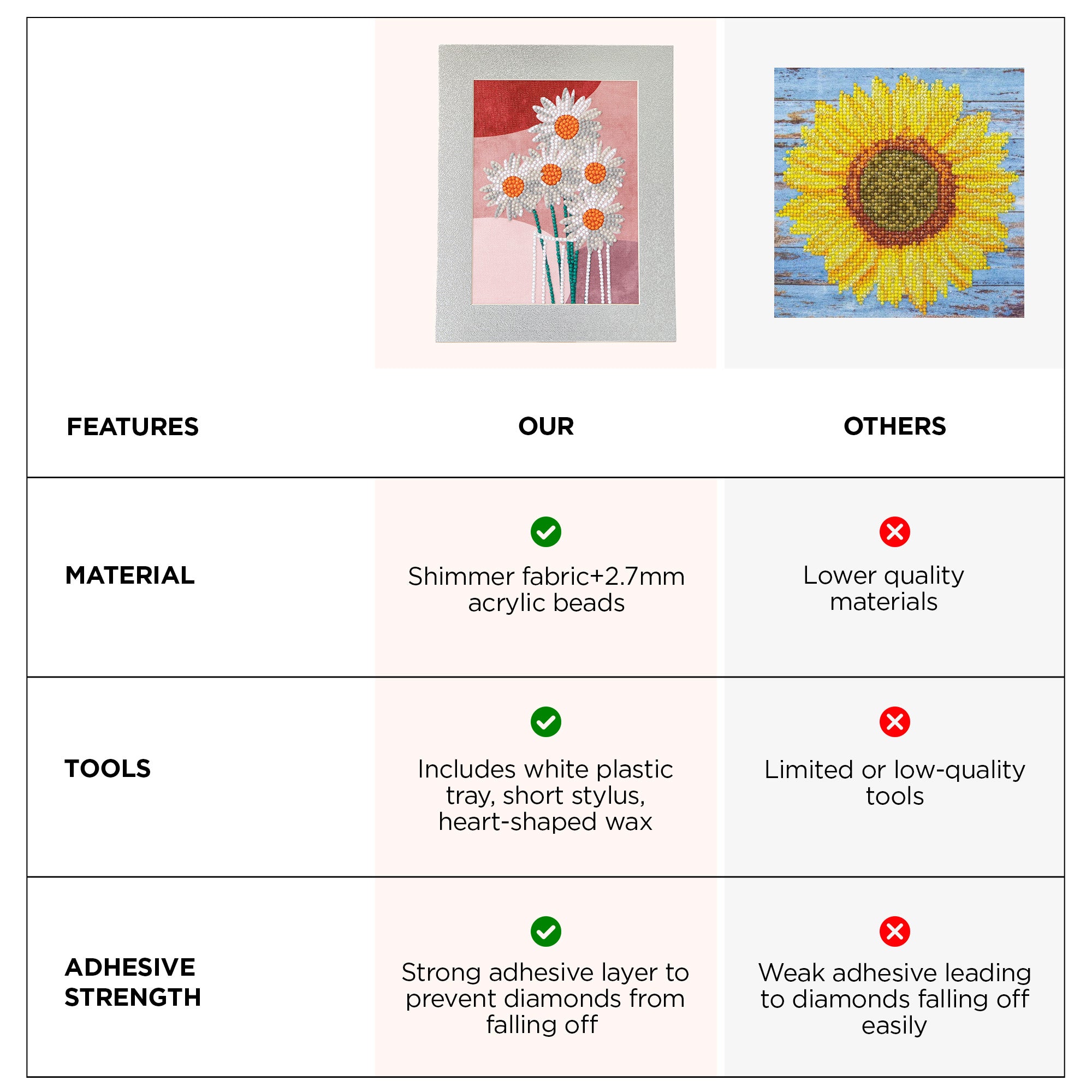 | FEATURES | OUR | OTHERS |
|---|---|---|
| MATERIAL | Shimmer fabric+2.7mm acrylic beads | Lower quality materials |
| TOOLS | Includes white plastic tray, short stylus, heart-shaped wax | Limited or low-quality tools |
| ADHESIVE STRENGTH | Strong adhesive layer to prevent diamonds from falling off | Weak adhesive leading to diamonds falling off easily |